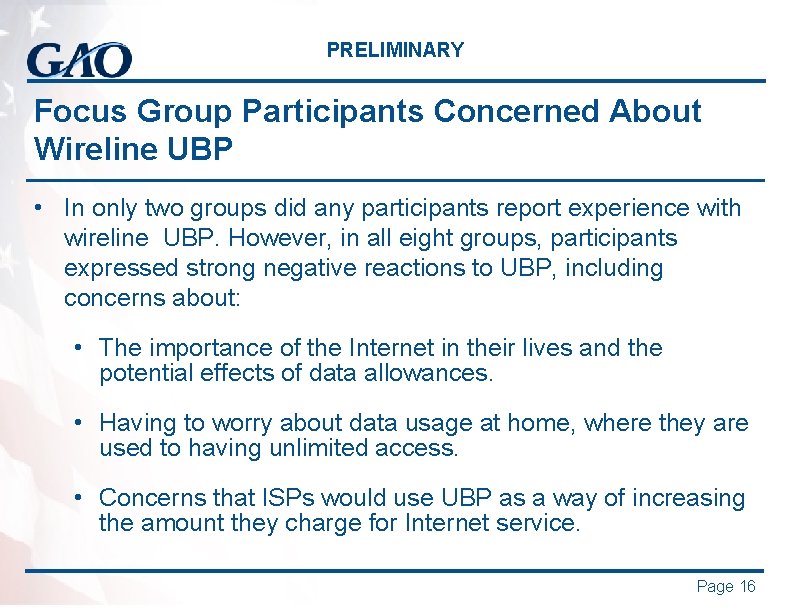 GAO

PRELIMINARY

Focus Group Participants Concerned About Wireline UBP

• In only two groups did any participants report experience with wireline UBP. However, in all eight groups, participants expressed strong negative reactions to UBP, including concerns about:

• The importance of the Internet in their lives and the potential effects of data allowances.

• Having to worry about data usage at home, where they are used to having unlimited access.

• Concerns that ISPs would use UBP as a way of increasing the amount they charge for Internet service.

Page 16